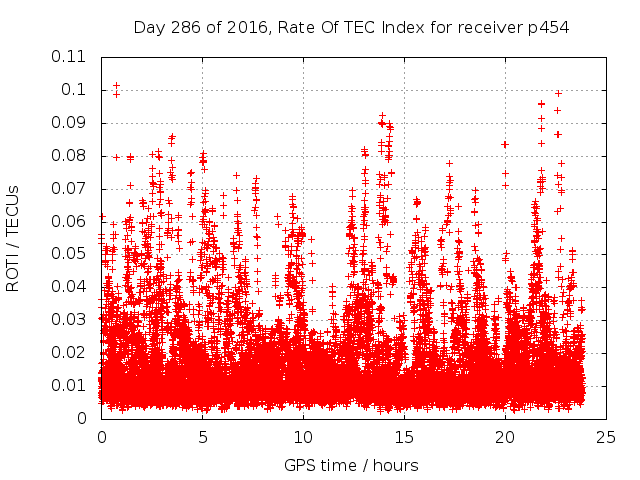 Day 286 of 2016, Rate Of TEC Index for receiver p454

ROTI / TECUs

0.11
0.1
0.09
0.08
0.07
0.06
0.05
0.04
0.03
0.02
0.01
0

0
5
10
15
20
25

GPS time / hours